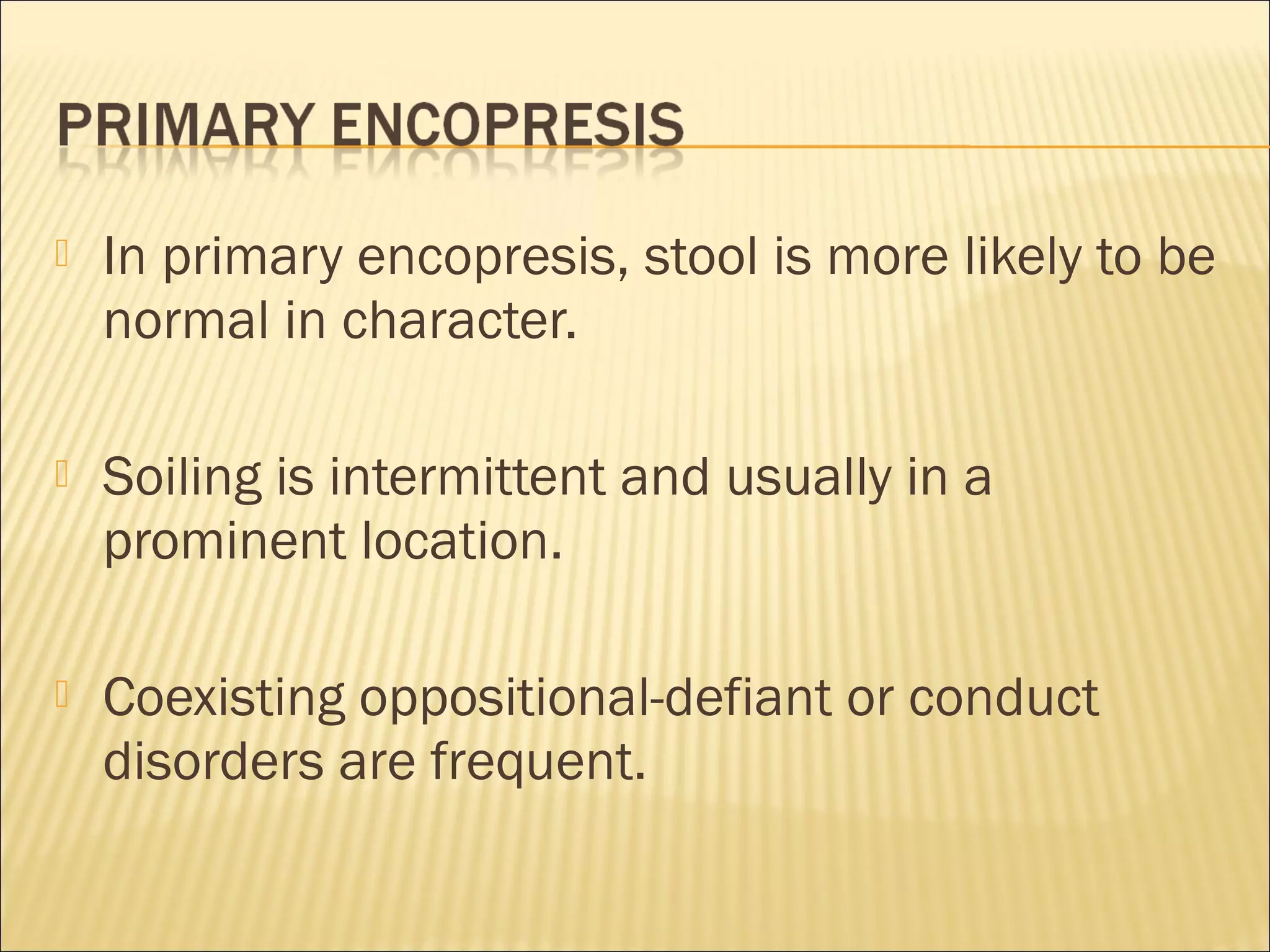 PRIMARY ENCOPRESIS

In primary encopresis, stool is more likely to be normal in character.

Soiling is intermittent and usually in a prominent location.

Coexisting oppositional-defiant or conduct disorders are frequent.